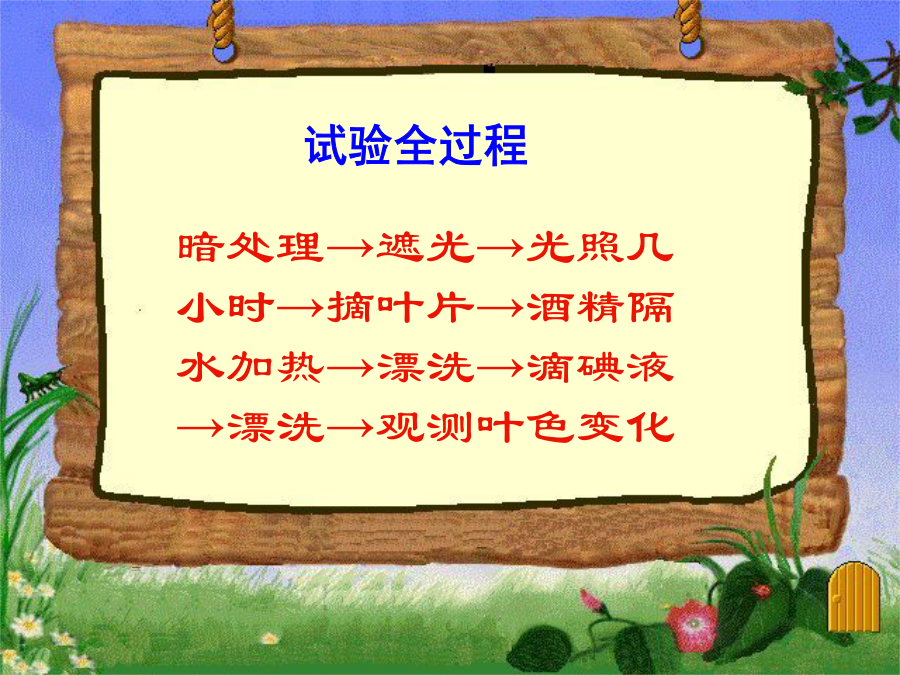 试验全过程

暗处理→遮光→光照几小时→摘叶片→酒精隔水加热→漂洗→滴碘液→漂洗→观测叶色变化